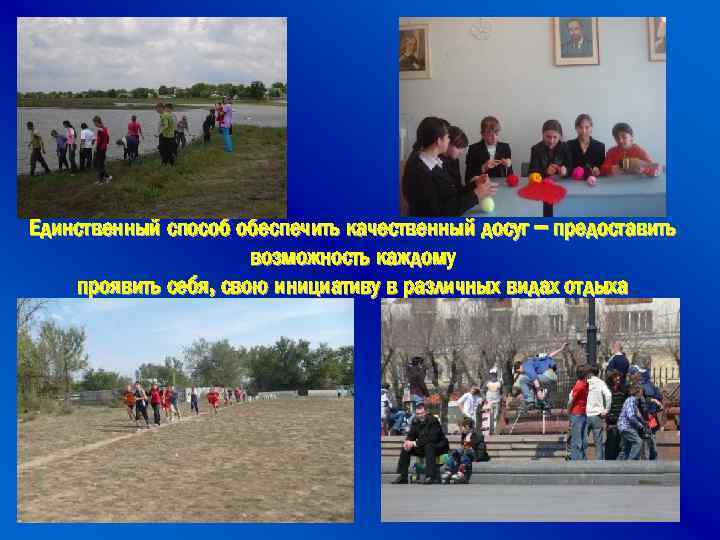 Единственный способ обеспечить качественный досуг – предоставить возможность каждому проявить себя, свою инициативу в различных видах отдыха